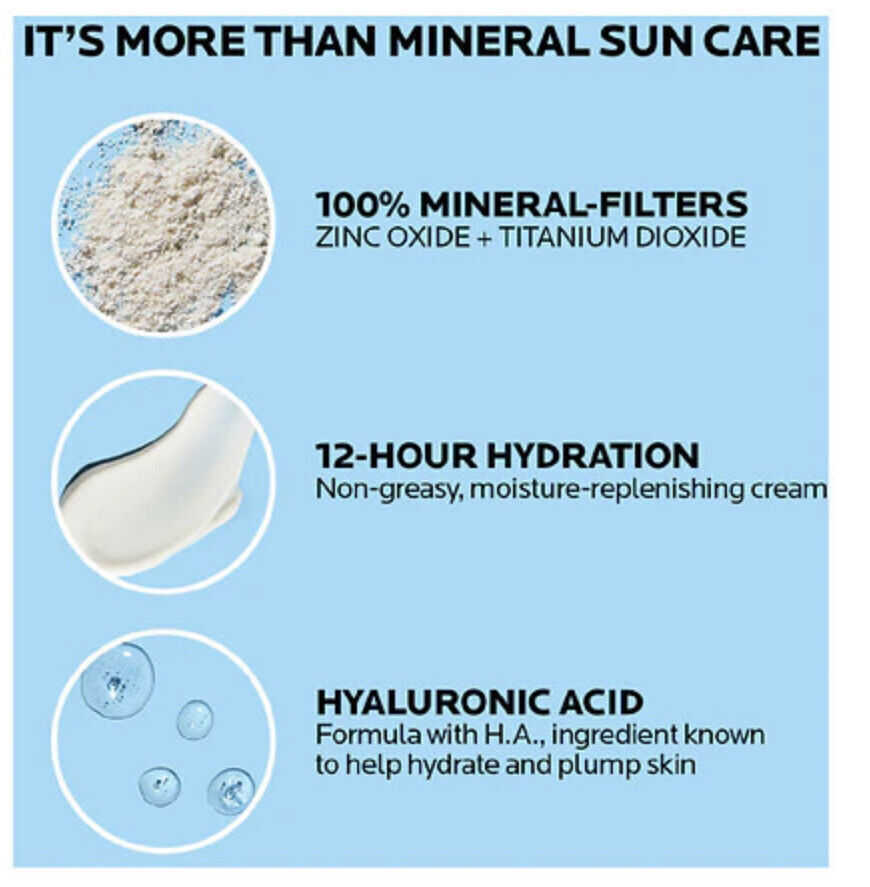 IT'S MORE THAN MINERAL SUN CARE

100% MINERAL-FILTERS
ZINC OXIDE + TITANIUM DIOXIDE

12-HOUR HYDRATION
Non-greasy, moisture-replenishing cream

HYALURONIC ACID
Formula with H.A., ingredient known to help hydrate and plump skin